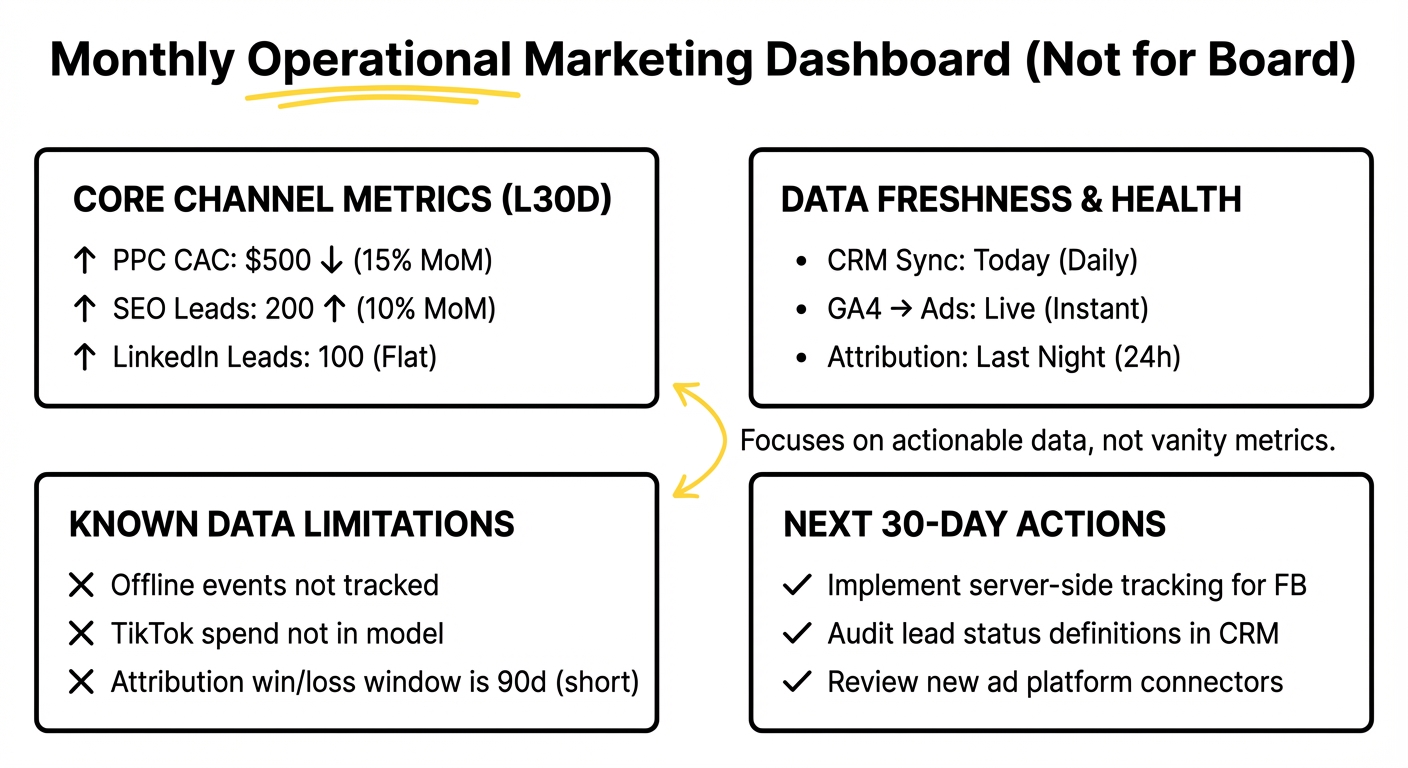 Monthly Operational Marketing Dashboard (Not for Board)

CORE CHANNEL METRICS (L30D)

↑ PPC CAC: $500 ↓ (15% MoM)

↑ SEO Leads: 200 ↑ (10% MoM)

↑ LinkedIn Leads: 100 (Flat)

DATA FRESHNESS & HEALTH

• CRM Sync: Today (Daily)

• GA4 → Ads: Live (Instant)

• Attribution: Last Night (24h)

Focuses on actionable data, not vanity metrics.

KNOWN DATA LIMITATIONS

✕ Offline events not tracked

✕ TikTok spend not in model

✕ Attribution win/loss window is 90d (short)

NEXT 30-DAY ACTIONS

✓ Implement server-side tracking for FB

✓ Audit lead status definitions in CRM

✓ Review new ad platform connectors